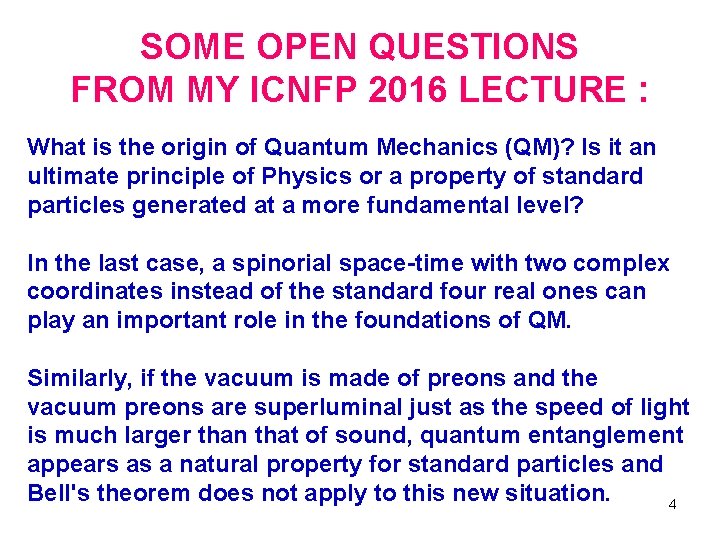 SOME OPEN QUESTIONS FROM MY ICNFP 2016 LECTURE :

What is the origin of Quantum Mechanics (QM)? Is it an ultimate principle of Physics or a property of standard particles generated at a more fundamental level?

In the last case, a spinorial space-time with two complex coordinates instead of the standard four real ones can play an important role in the foundations of QM.

Similarly, if the vacuum is made of preons and the vacuum preons are superluminal just as the speed of light is much larger than that of sound, quantum entanglement appears as a natural property for standard particles and Bell's theorem does not apply to this new situation.

4